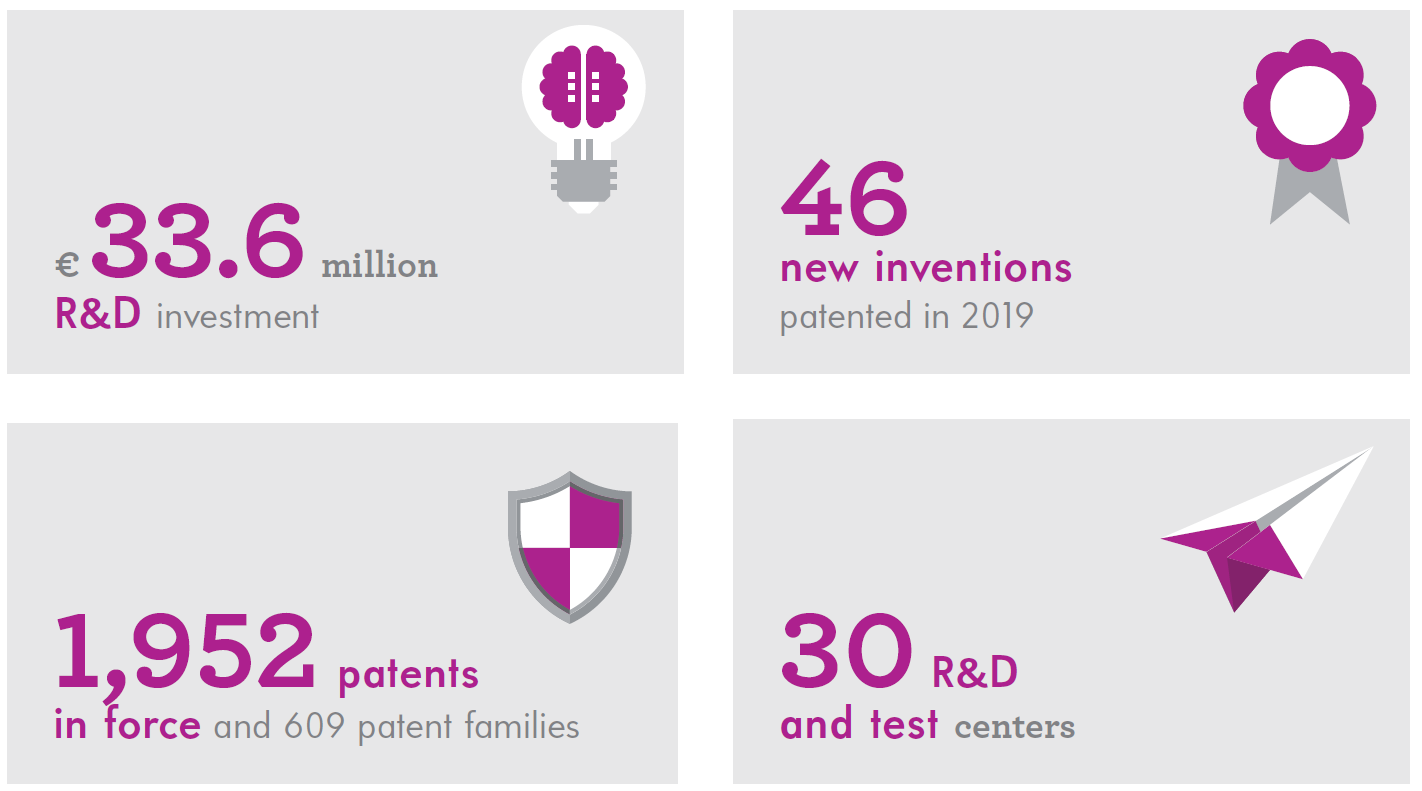 € 33.6 million
R&D investment

46
new inventions
patented in 2019

1,952 patents
in force and 609 patent families

30 R&D
and test centers